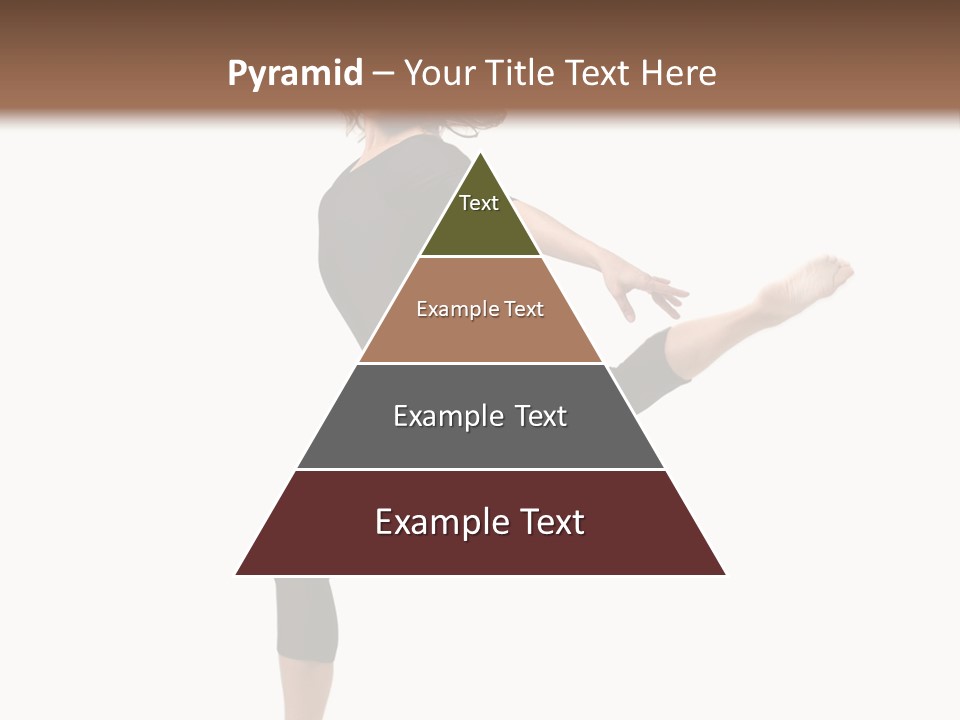 Pyramid – Your Title Text Here

Text

Example Text

Example Text

Example Text